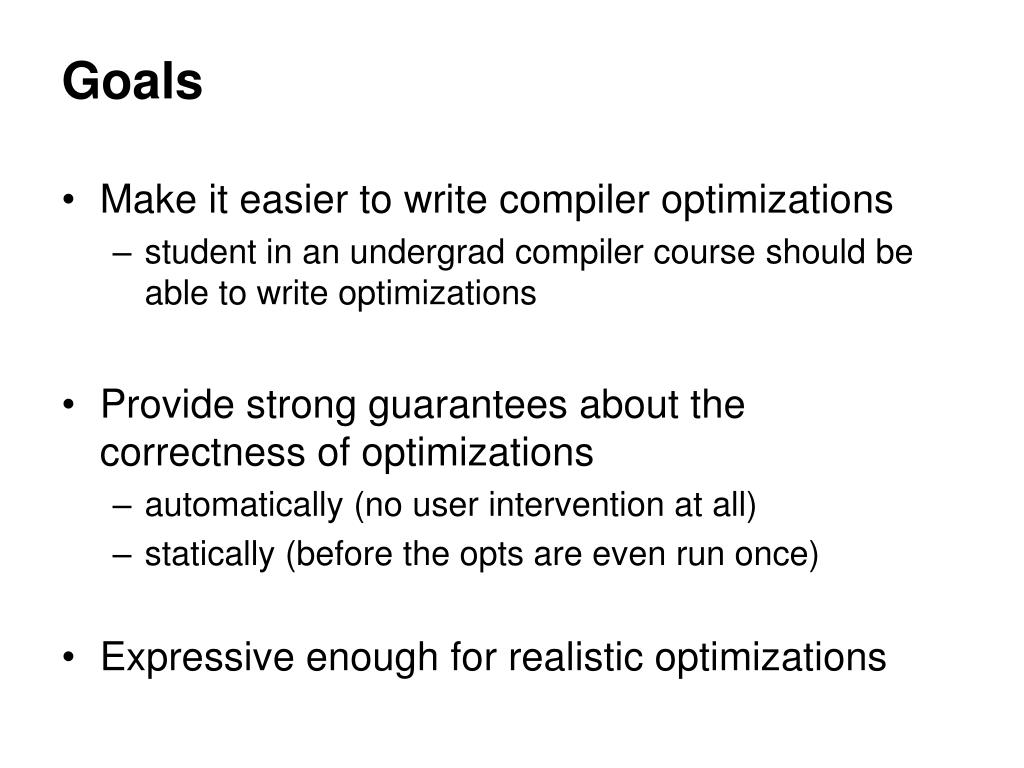 Goals

• Make it easier to write compiler optimizations
– student in an undergrad compiler course should be able to write optimizations

• Provide strong guarantees about the correctness of optimizations
– automatically (no user intervention at all)
– statically (before the opts are even run once)

• Expressive enough for realistic optimizations